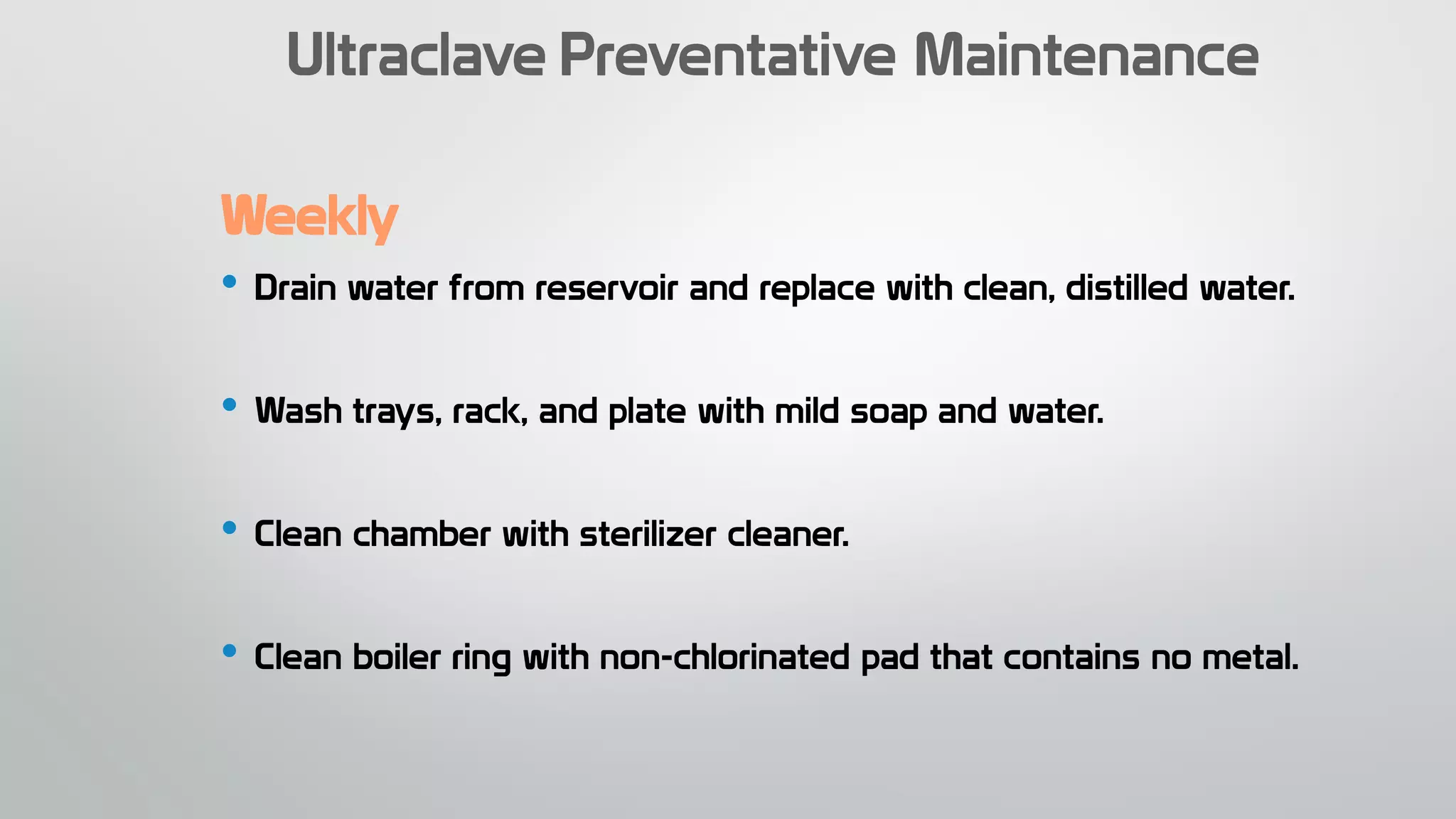 Ultraclave Preventative Maintenance

Weekly

• Drain water from reservoir and replace with clean, distilled water.

• Wash trays, rack, and plate with mild soap and water.

• Clean chamber with sterilizer cleaner.

• Clean boiler ring with non-chlorinated pad that contains no metal.